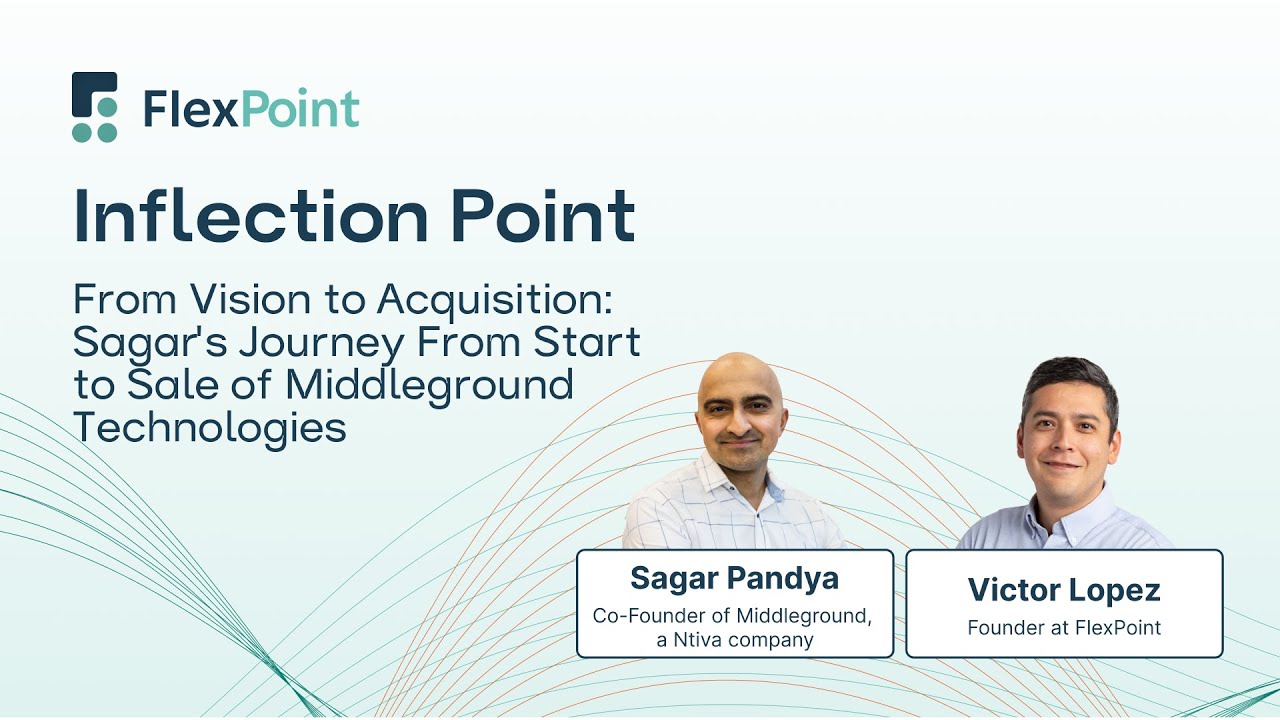 FlexPoint

Inflection Point

From Vision to Acquisition: Sagar's Journey From Start to Sale of Middleground Technologies

Sagar Pandya
Co-Founder of Middleground, a Ntiva company

Victor Lopez
Founder at FlexPoint